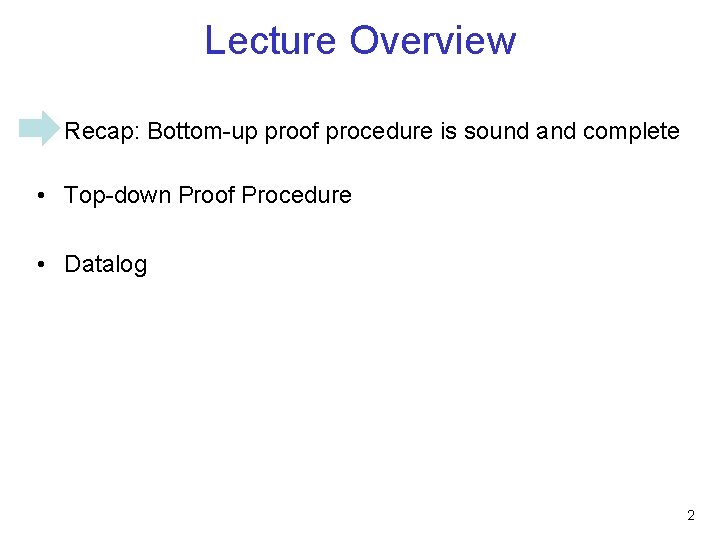 Lecture Overview

Recap: Bottom-up proof procedure is sound and complete

• Top-down Proof Procedure

• Datalog

2